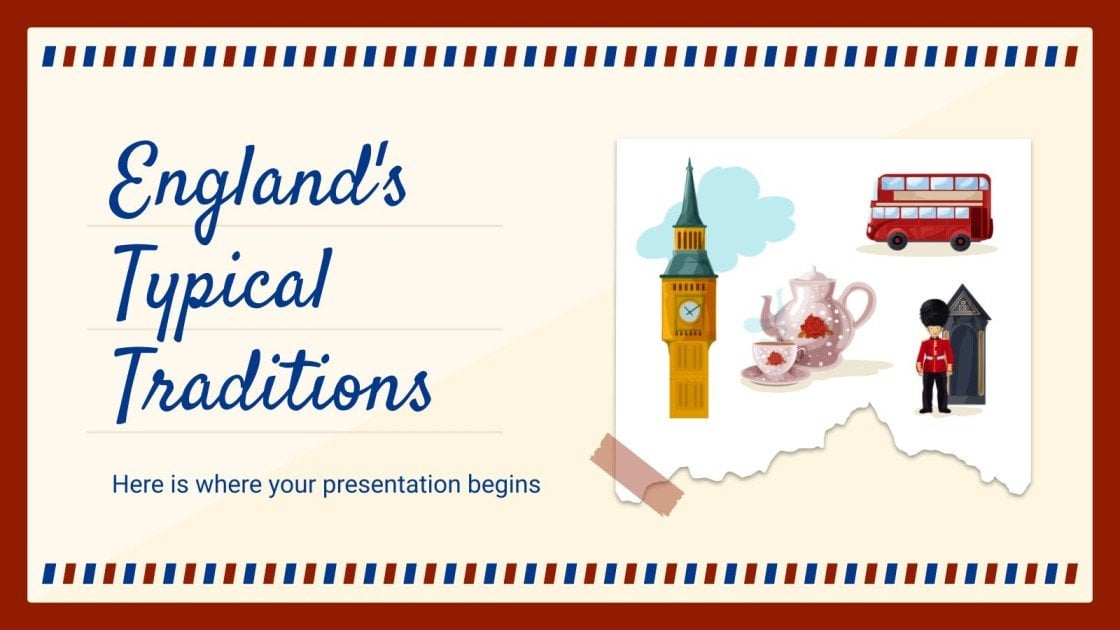 England's Typical Traditions

Here is where your presentation begins